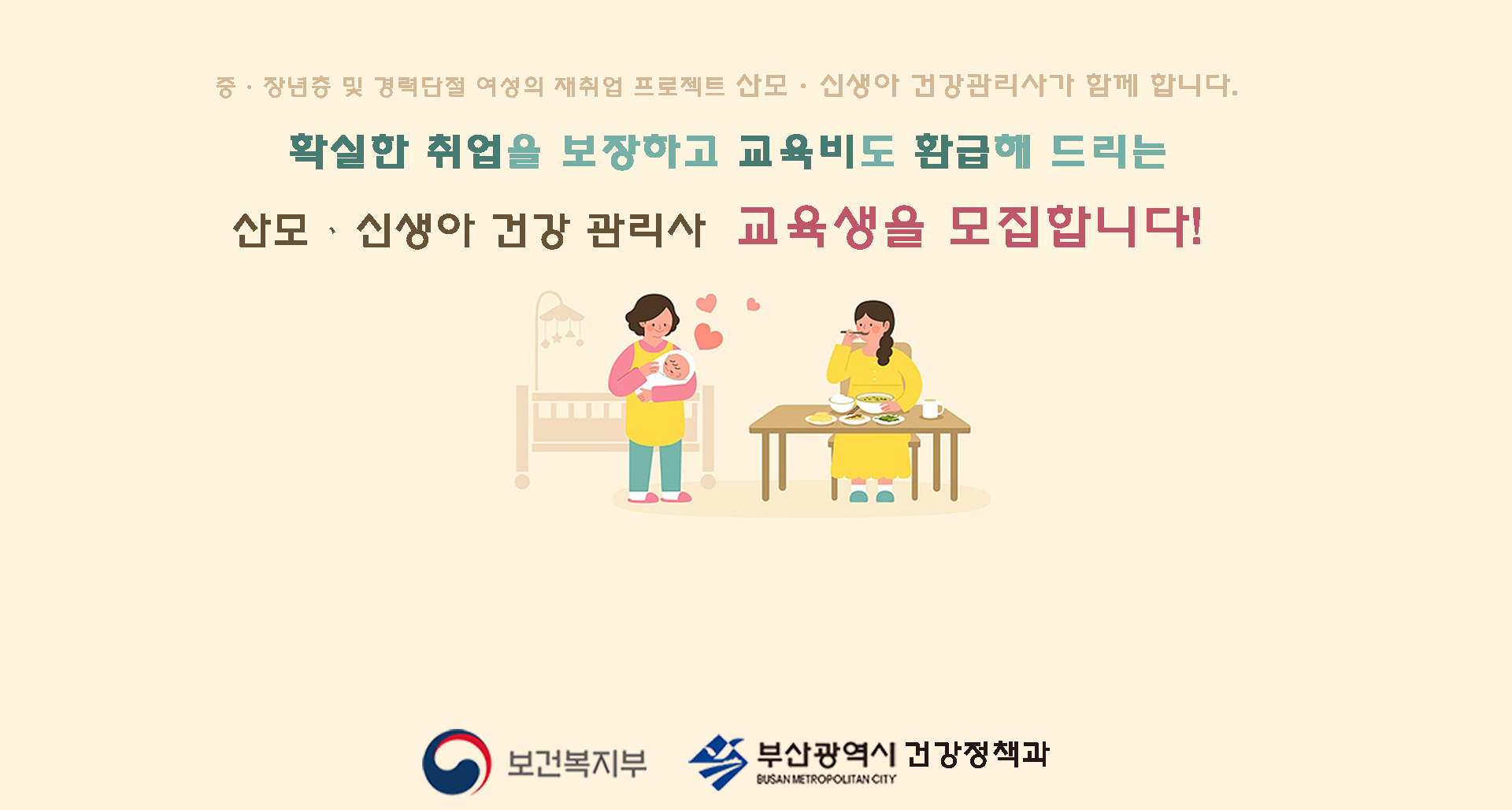 중 · 장년층 및 경력단절 여성의 재취업 프로젝트 산모 · 신생아 건강관리사가 함께 합니다.

확실한 취업을 보장하고 교육비도 환급해 드리는

산모 · 신생아 건강 관리사 교육생을 모집합니다!

보건복지부

부산광역시 건강정책과
BUSAN METROPOLITAN CITY